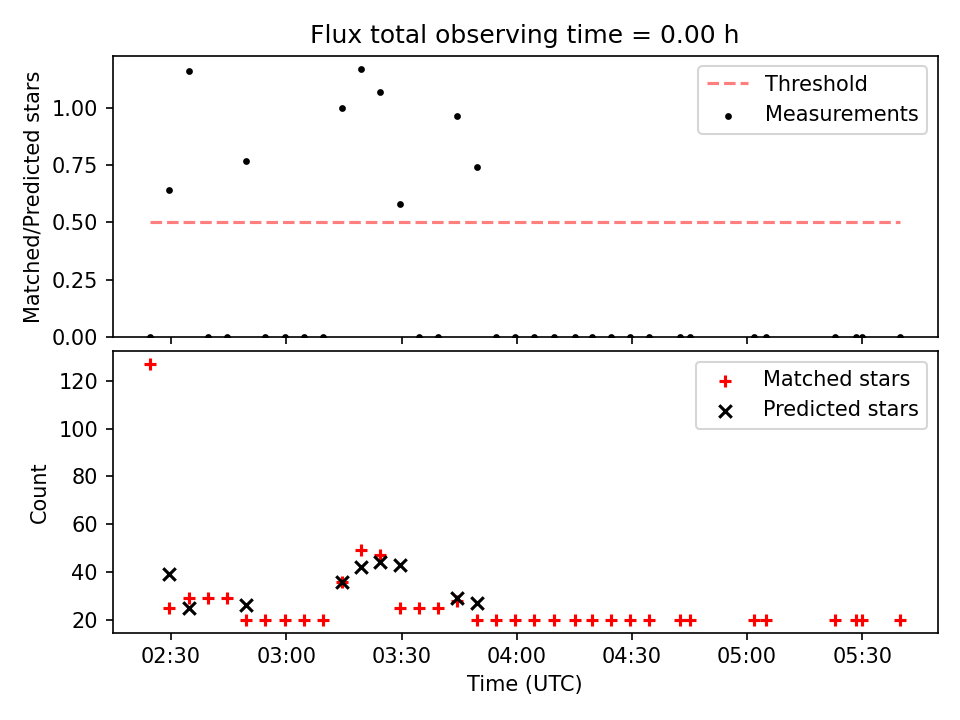 Flux total observing time = 0.00 h

Matched/Predicted stars

1.00
0.75
0.50
0.25
0.00

Threshold
Measurements

Count

120
100
80
60
40
20

Matched stars
Predicted stars

02:30
03:00
03:30
04:00
04:30
05:00
05:30

Time (UTC)